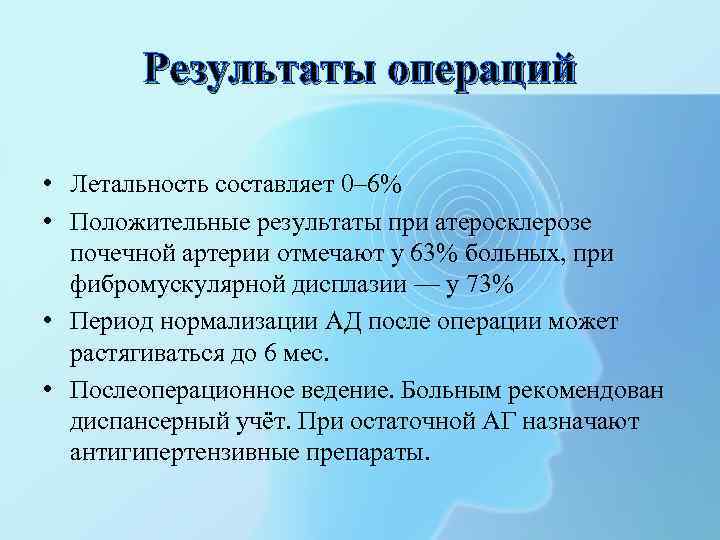 Результаты операций

• Летальность составляет 0–6%
• Положительные результаты при атеросклерозе почечной артерии отмечают у 63% больных, при фибромускулярной дисплазии — у 73%
• Период нормализации АД после операции может растягиваться до 6 мес.
• Послеоперационное ведение. Больным рекомендован диспансерный учёт. При остаточной АГ назначают антигипертензивные препараты.